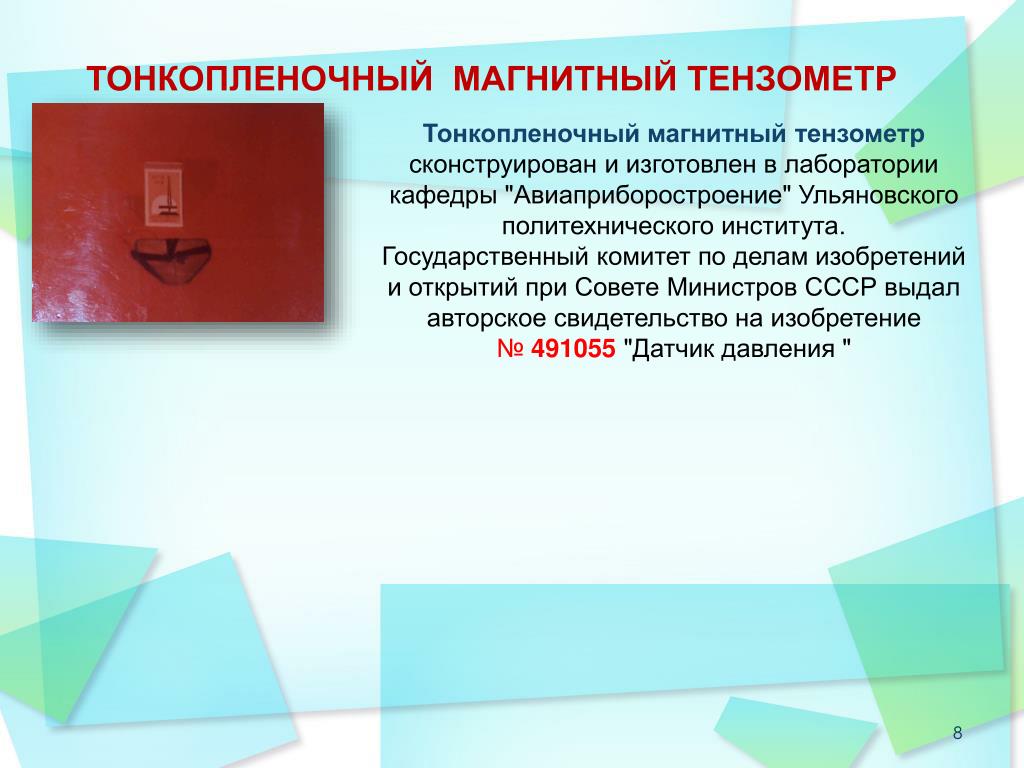 ТОНКОПЛЕНОЧНЫЙ МАГНИТНЫЙ ТЕНЗОМЕТР

Тонкопленочный магнитный тензометр сконструирован и изготовлен в лаборатории кафедры "Авиаприборостроение" Ульяновского политехнического института.
Государственный комитет по делам изобретений и открытий при Совете Министров СССР выдал авторское свидетельство на изобретение № 491055 "Датчик давления "

8